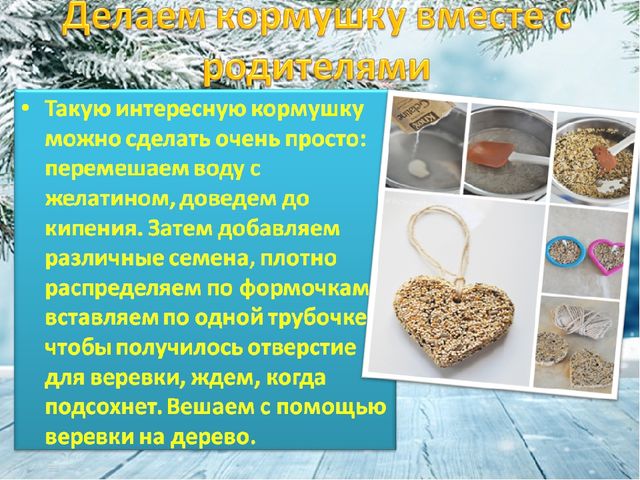 Делаем кормушку вместе с родителями

• Такую интересную кормушку можно сделать очень просто: перемешаем воду с желатином, доведем до кипения. Затем добавляем различные семена, плотно распределяем по формочкам вставляем по одной трубочке чтобы получилось отверстие для веревки, ждем, когда подсохнет. Вешаем с помощью веревки на дерево.

Knox
Gelatine